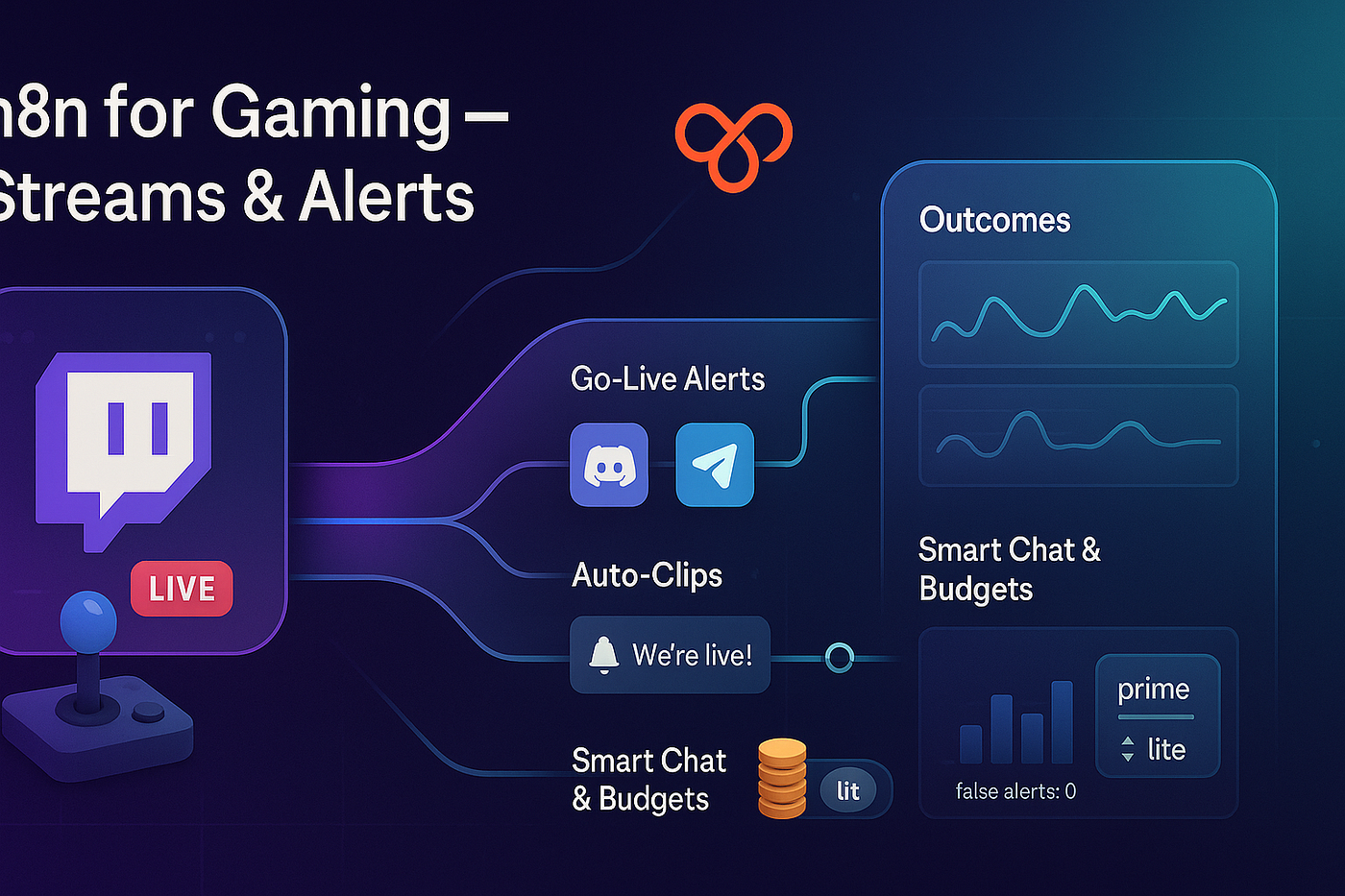 n8n for Gaming – Streams & Alerts

LIVE

Go-Live Alerts

Auto-Clips

We're live!

Smart Chat & Budgets

lit

Outcomes

Smart Chat & Budgets

prime

lite

false alerts: 0